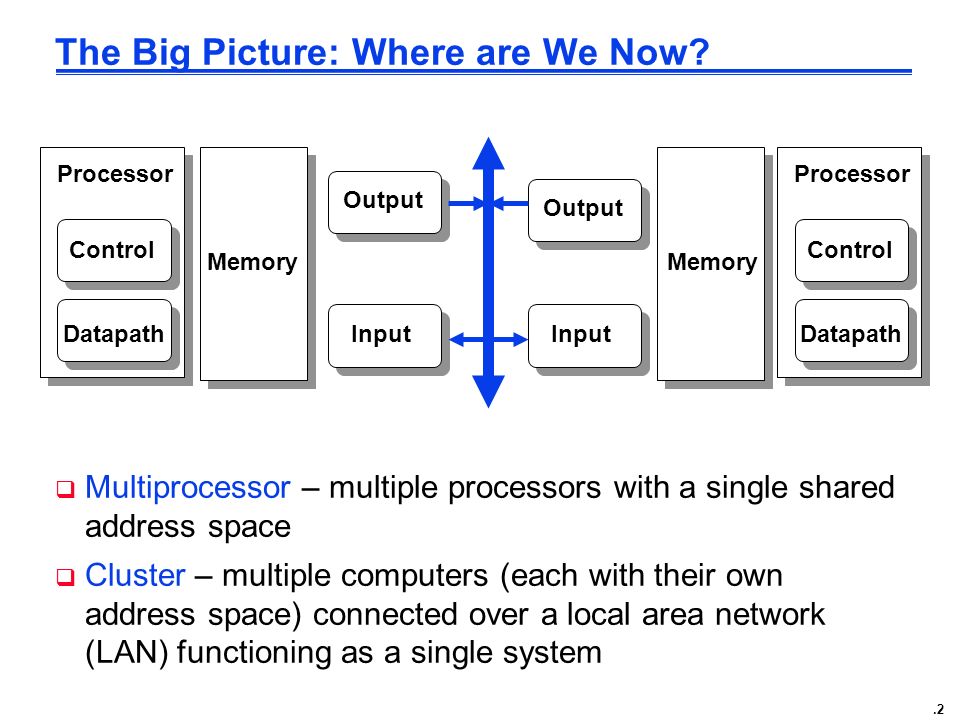 The Big Picture: Where are We Now?

Processor
Control
Datapath
Memory
Output
Input
Output
Input
Memory
Processor
Control
Datapath

❑ Multiprocessor – multiple processors with a single shared address space

❑ Cluster – multiple computers (each with their own address space) connected over a local area network (LAN) functioning as a single system

.2